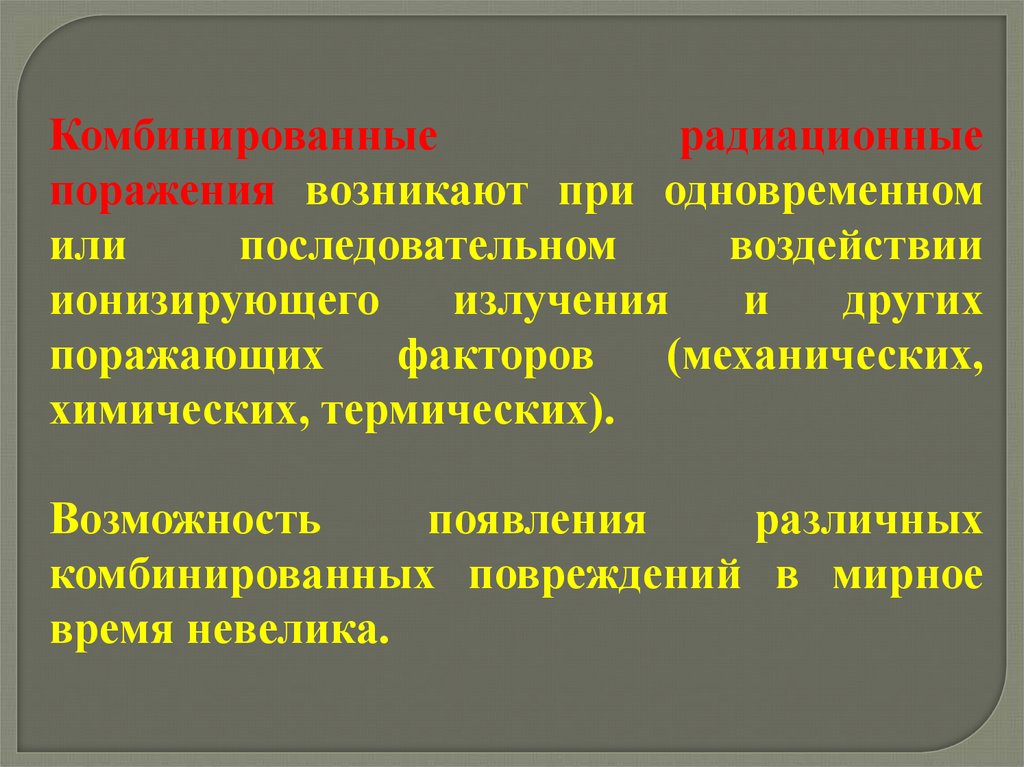 Комбинированные радиационные поражения возникают при одновременном или последовательном воздействии ионизирующего излучения и других поражающих факторов (механических, химических, термических).

Возможность появления различных комбинированных повреждений в мирное время невелика.